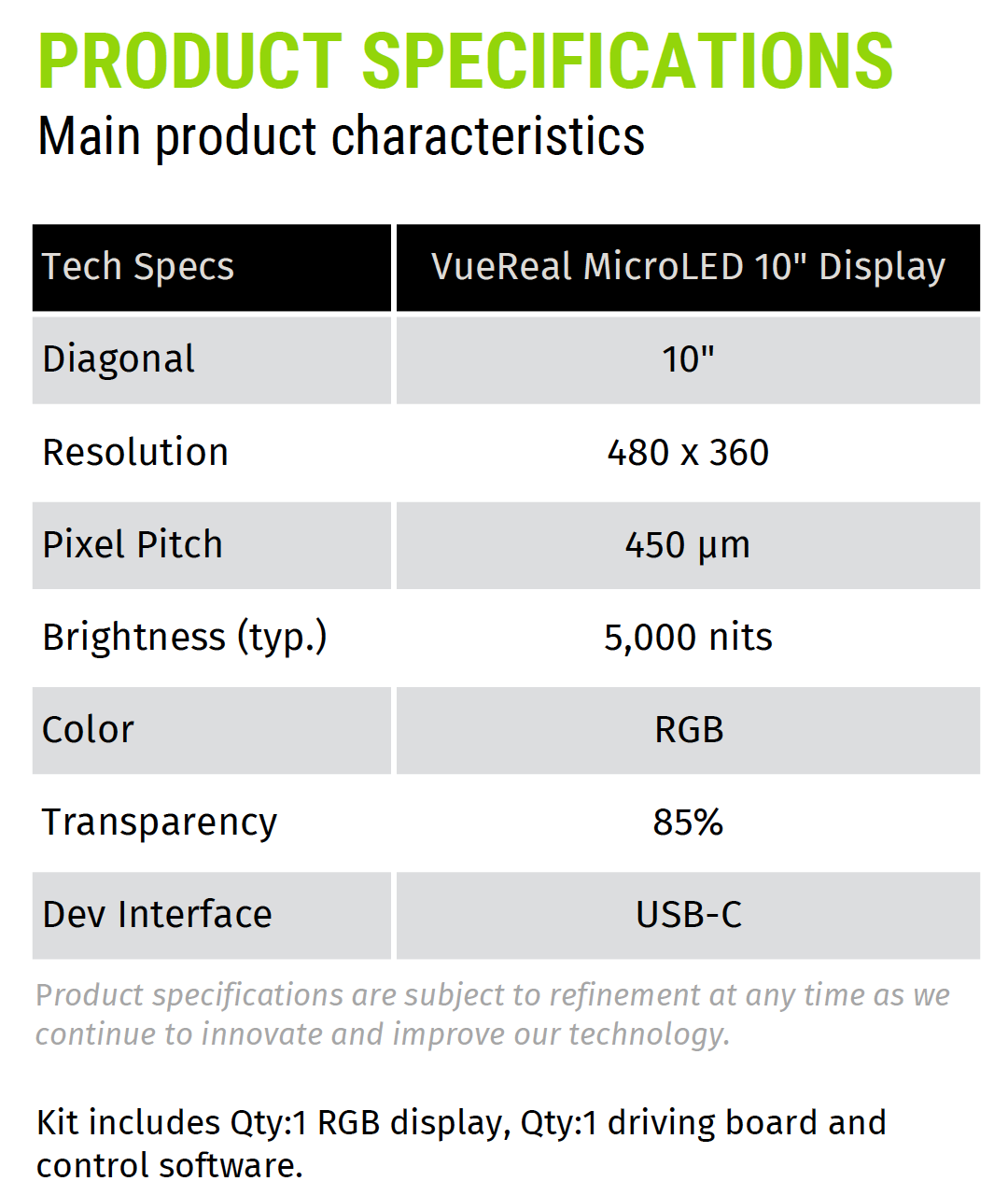 PRODUCT SPECIFICATIONS
Main product characteristics

| Tech Specs | VueReal MicroLED 10" Display |
|---|---|
| Diagonal | 10" |
| Resolution | 480 x 360 |
| Pixel Pitch | 450 µm |
| Brightness (typ.) | 5,000 nits |
| Color | RGB |
| Transparency | 85% |
| Dev Interface | USB-C |

Product specifications are subject to refinement at any time as we continue to innovate and improve our technology.

Kit includes Qty:1 RGB display, Qty:1 driving board and control software.